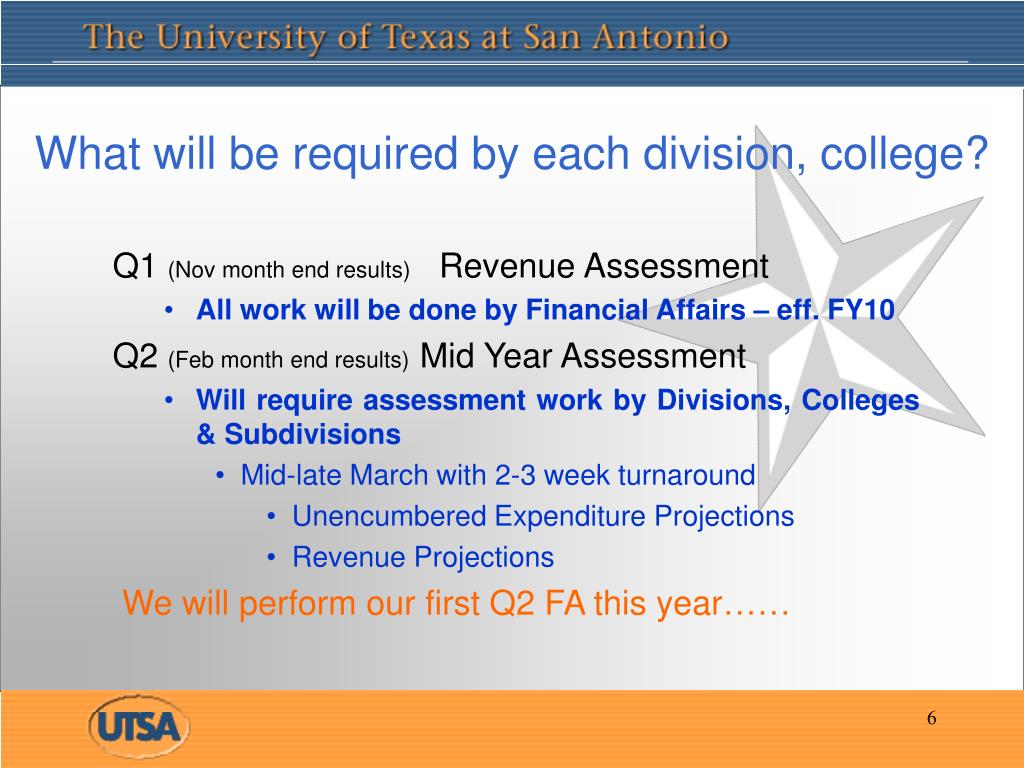 The University of Texas at San Antonio

What will be required by each division, college?

Q1 (Nov month end results) Revenue Assessment

• All work will be done by Financial Affairs – eff. FY10

Q2 (Feb month end results) Mid Year Assessment

• Will require assessment work by Divisions, Colleges & Subdivisions

• Mid-late March with 2-3 week turnaround

• Unencumbered Expenditure Projections

• Revenue Projections

We will perform our first Q2 FA this year……

UTSA

6